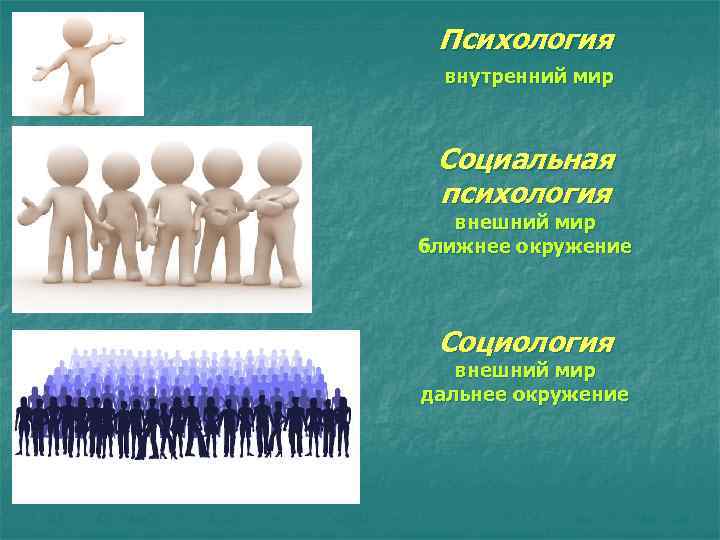 Психология
внутренний мир

Социальная психология
внешний мир
ближнее окружение

Социология
внешний мир
дальнее окружение